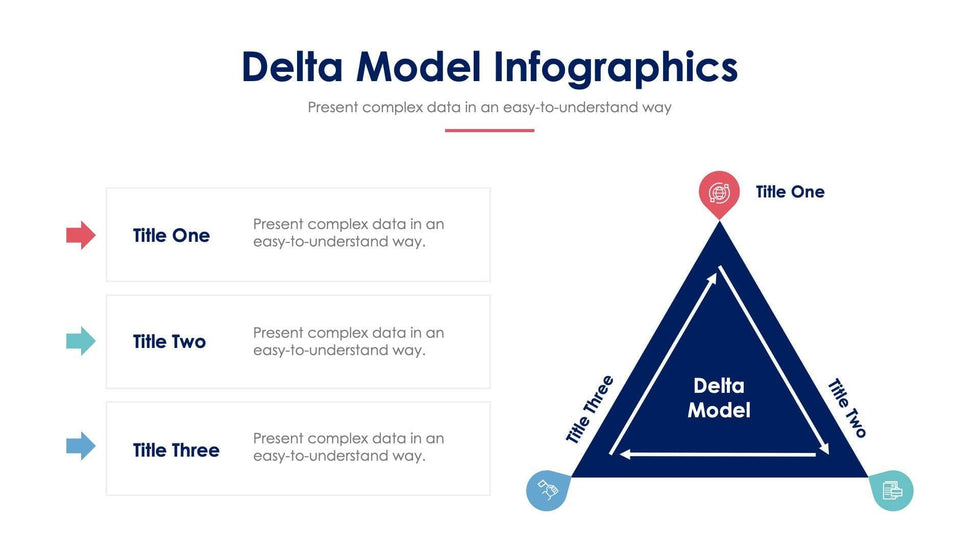 Delta Model Infographics

Present complex data in an easy-to-understand way

Title One

Present complex data in an easy-to-understand way.

Title Two

Present complex data in an easy-to-understand way.

Title Three

Present complex data in an easy-to-understand way.

Title One

Title Three

Delta Model

Title Two